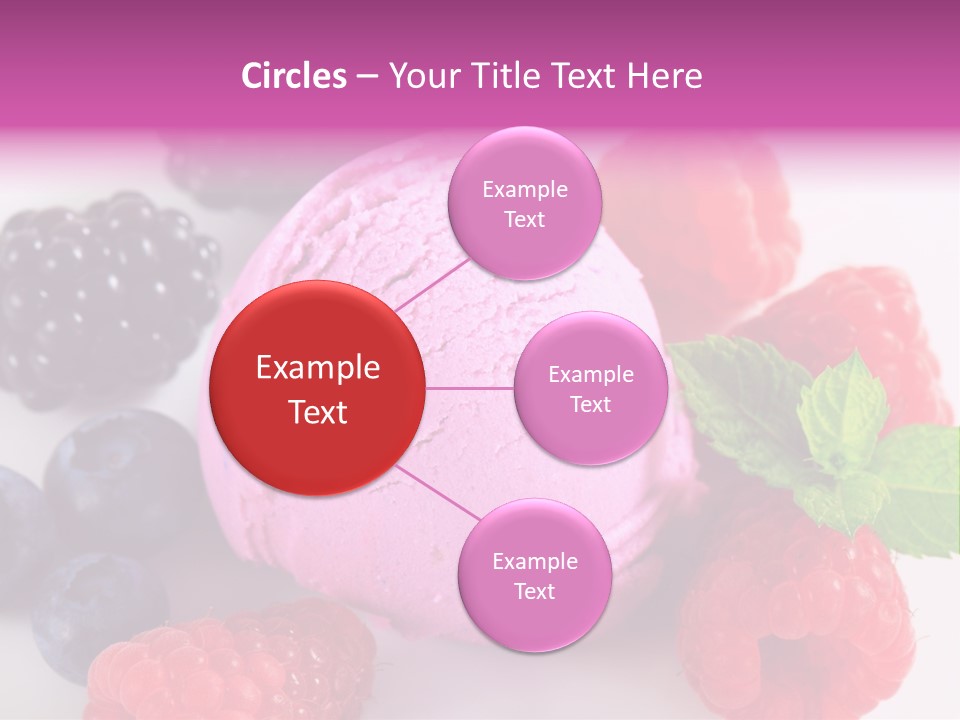 Circles – Your Title Text Here

Example Text

Example Text

Example Text

Example Text